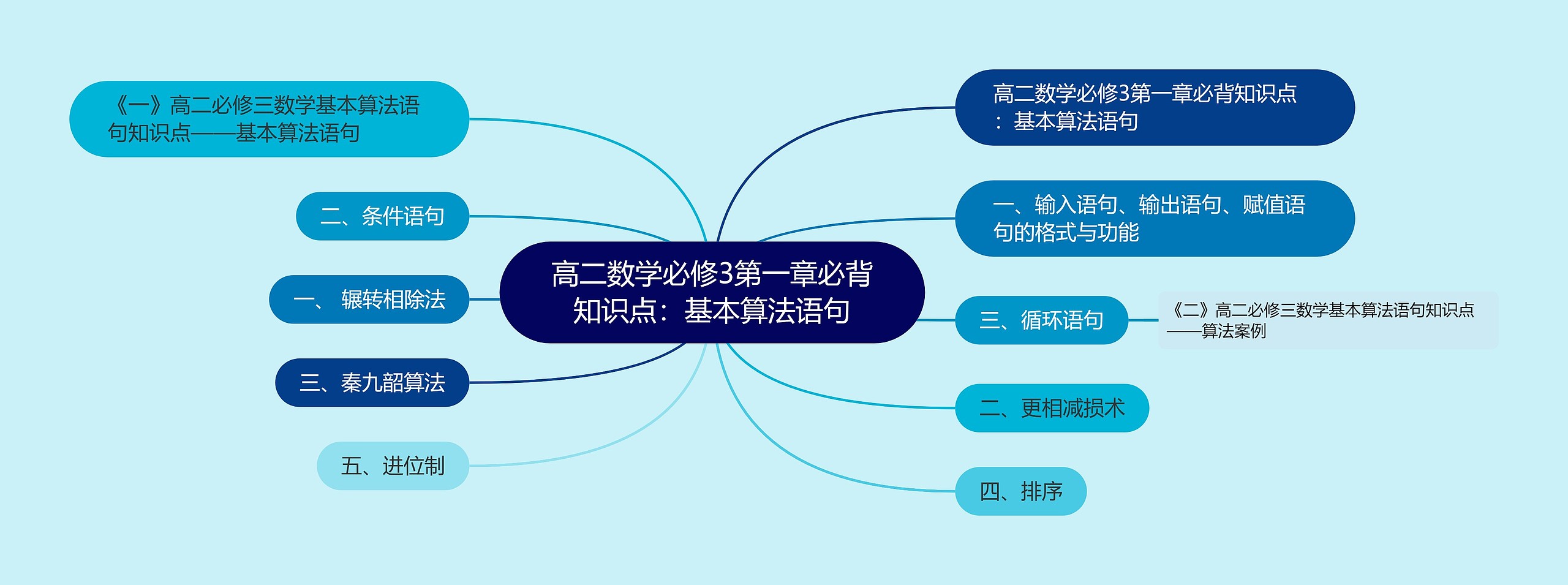 高二数学必修3第一章必背知识点：基本算法语句

高二数学必修3第一章必背知识点：基本算法语句

一、输入语句、输出语句、赋值语句的格式与功能

三、循环语句

《二》高二必修三数学基本算法语句知识点——算法案例

二、更相减损术

四、排序

《一》高二必修三数学基本算法语句知识点——基本算法语句

二、条件语句

一、 辗转相除法

三、秦九韶算法

五、进位制